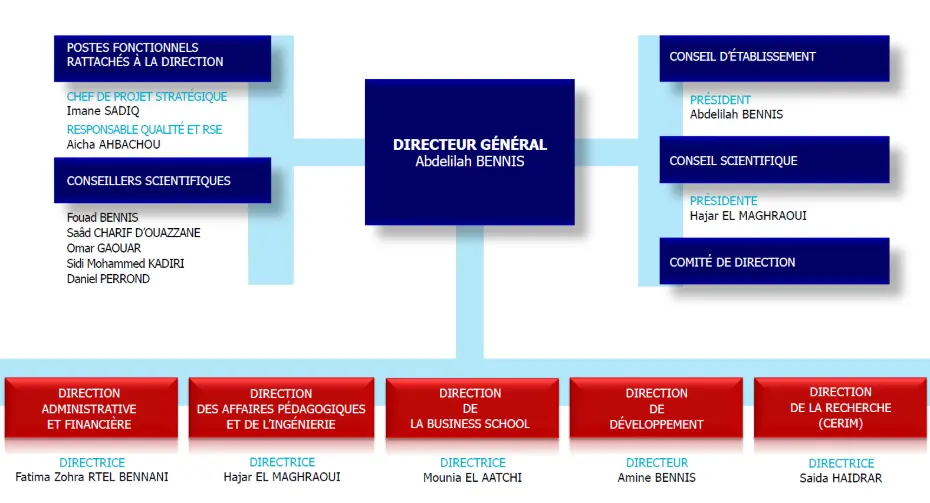 POSTES FONCTIONNELS RATTACHÉS À LA DIRECTION

CHEF DE PROJET STRATÉGIQUE
Imane SADIQ
RESPONSABLE QUALITÉ ET RSE
Aicha AHBACHOU

CONSEILLERS SCIENTIFIQUES

Fouad BENNIS
Saâd CHARIF D'OUAZZANE
Omar GAOUAR
Sidi Mohammed KADIRI
Daniel PERROND

DIRECTEUR GÉNÉRAL
Abdelilah BENNIS

CONSEIL D'ÉTABLISSEMENT

PRÉSIDENT
Abdelilah BENNIS

CONSEIL SCIENTIFIQUE

PRÉSIDENTE
Hajar EL MAGHRAOUI

COMITÉ DE DIRECTION

DIRECTION ADMINISTRATIVE ET FINANCIÈRE

DIRECTRICE
Fatima Zohra RTEL BENNANI

DIRECTION DES AFFAIRES PÉDAGOGIQUES ET DE L'INGÉNIERIE

DIRECTRICE
Hajar EL MAGHRAOUI

DIRECTION DE LA BUSINESS SCHOOL

DIRECTRICE
Mounia EL AATCHI

DIRECTION DE DÉVELOPPEMENT

DIRECTEUR
Amine BENNIS

DIRECTION DE LA RECHERCHE (CERIM)

DIRECTRICE
Saida HAIDRAR